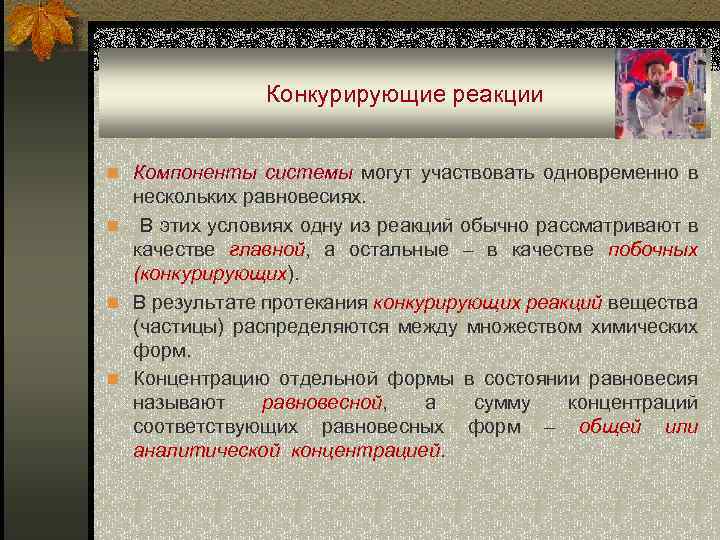 Конкурирующие реакции

Компоненты системы могут участвовать одновременно в нескольких равновесиях.

В этих условиях одну из реакций обычно рассматривают в качестве главной, а остальные – в качестве побочных (конкурирующих).

В результате протекания конкурирующих реакций вещества (частицы) распределяются между множеством химических форм.

Концентрацию отдельной формы в состоянии равновесия называют равновесной, а сумму концентраций соответствующих равновесных форм – общей или аналитической концентрацией.